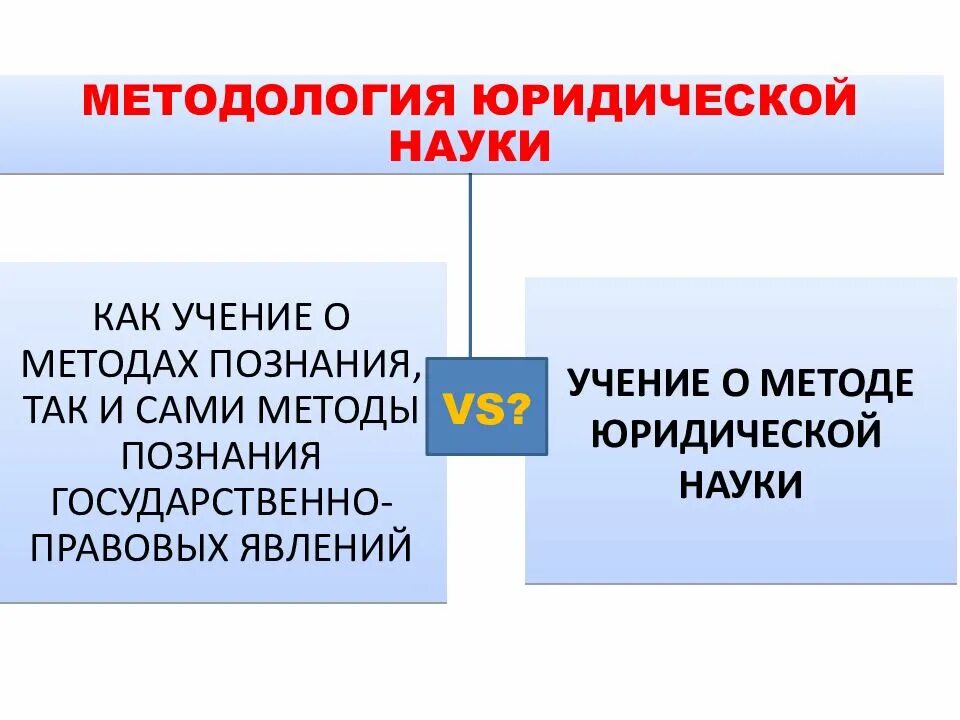 МЕТОДОЛОГИЯ ЮРИДИЧЕСКОЙ НАУКИ

КАК УЧЕНИЕ О МЕТОДАХ ПОЗНАНИЯ, ТАК И САМИ МЕТОДЫ ПОЗНАНИЯ ГОСУДАРСТВЕННО-ПРАВОВЫХ ЯВЛЕНИЙ

VS?

УЧЕНИЕ О МЕТОДЕ ЮРИДИЧЕСКОЙ НАУКИ